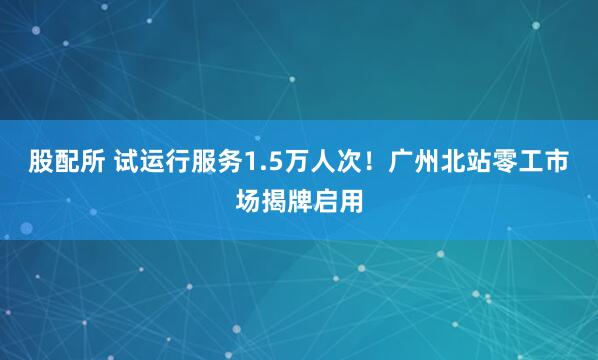 股配所 试运行服务1.5万人次！广州北站零工市场揭牌启用